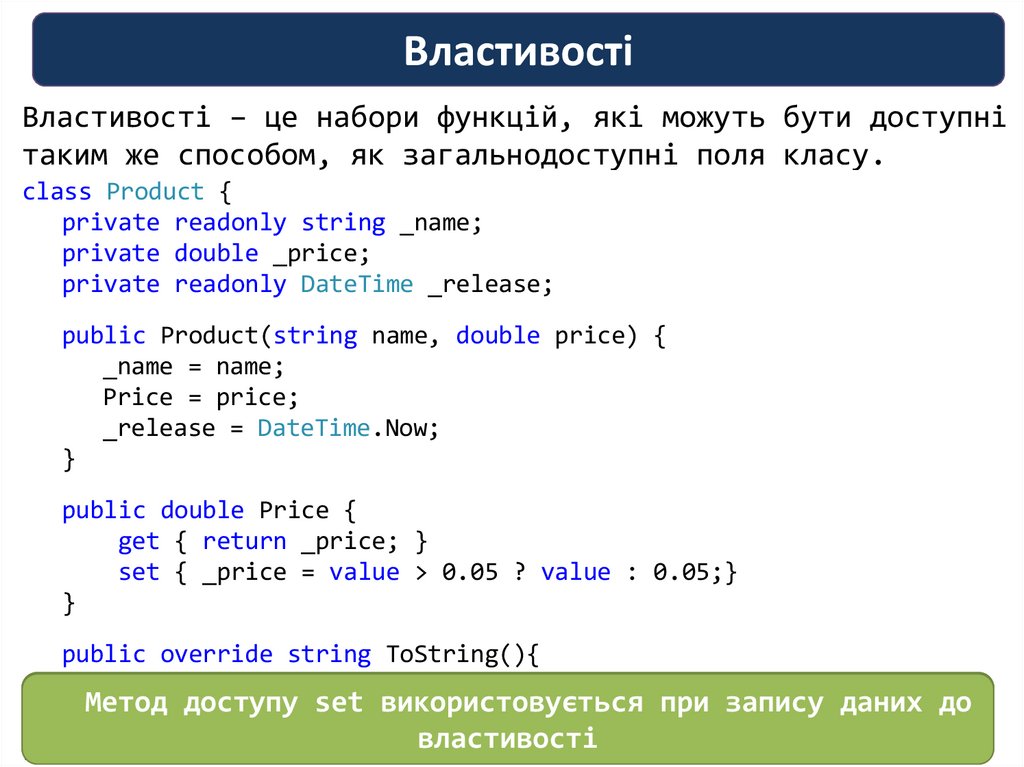 Властивості

Властивості – це набори функцій, які можуть бути доступні таким же способом, як загальнодоступні поля класу.

class Product {
   private readonly string _name;
   private double _price;
   private readonly DateTime _release;

   public Product(string name, double price) {
      _name = name;
      Price = price;
      _release = DateTime.Now;
   }

   public double Price {
       get { return _price; }
       set { _price = value > 0.05 ? value : 0.05;}
   }

   public override string ToString(){

Метод доступу set використовується при запису даних до властивості